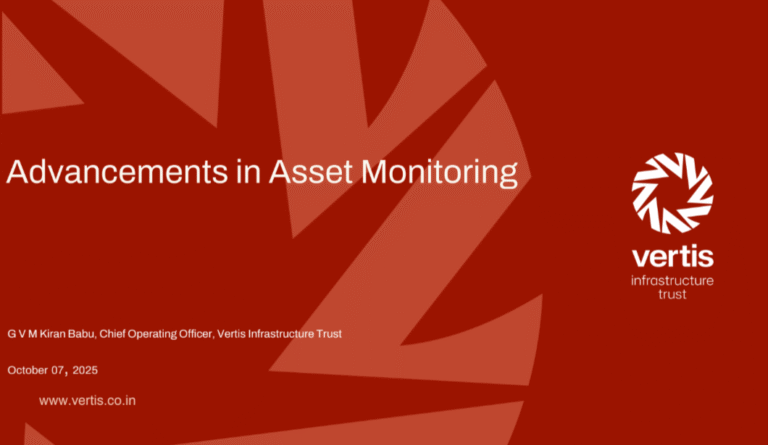 Advancements in Asset Monitoring

vertis
infrastructure
trust

G V M Kiran Babu, Chief Operating Officer, Vertis Infrastructure Trust

October 07, 2025

www.vertis.co.in